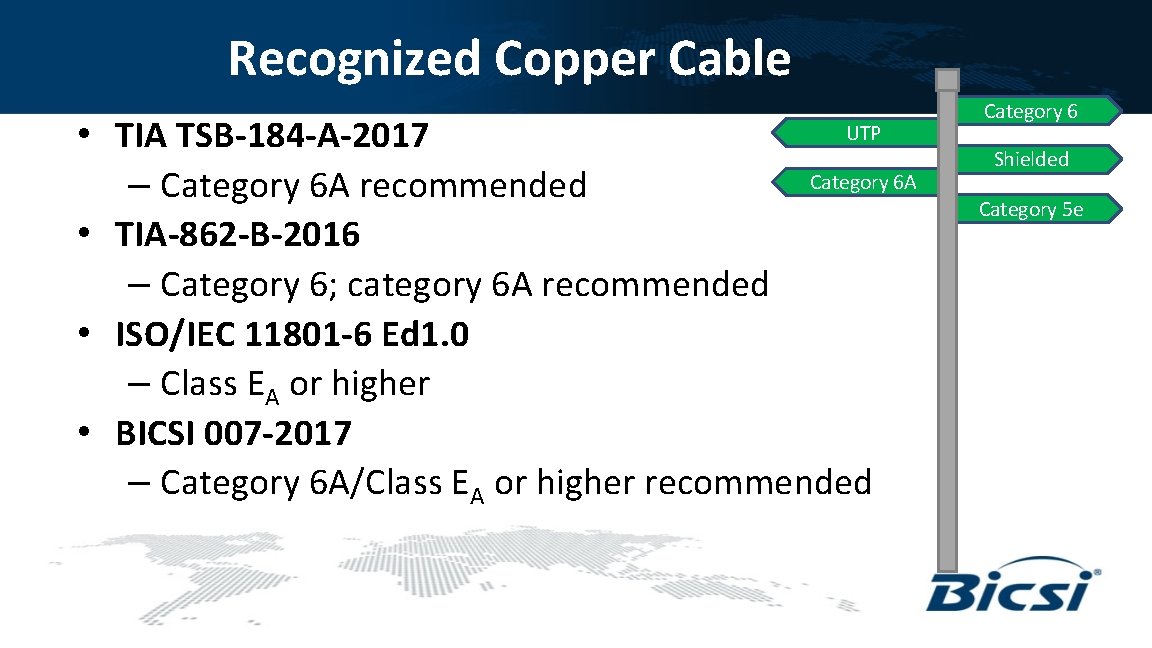 Recognized Copper Cable

• TIA TSB-184-A-2017
– Category 6A recommended
• TIA-862-B-2016
– Category 6; category 6A recommended
• ISO/IEC 11801-6 Ed1.0
– Class $E_A$ or higher
• BICSI 007-2017
– Category 6A/Class $E_A$ or higher recommended

UTP
Category 6A
Category 6
Shielded
Category 5e

Bicsi®